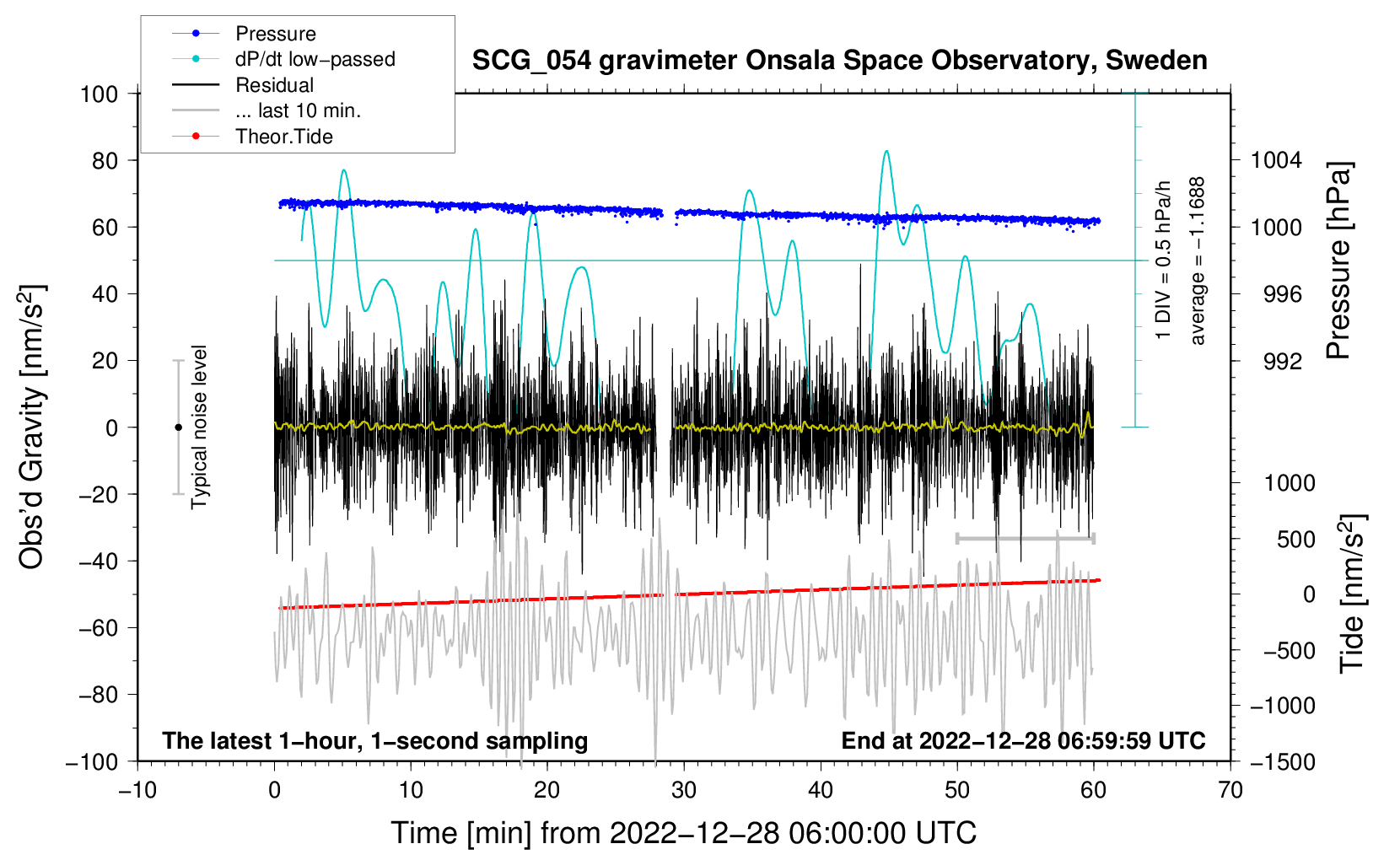 Pressure
dP/dt low−passed
Residual
... last 10 min.
Theor.Tide

SCG_054 gravimeter Onsala Space Observatory, Sweden

100
80
60
40
20
0
−20
−40
−60
−80
−100

Obs'd Gravity [nm/s$^2$]

Typical noise level

1 DIV = 0.5 hPa/h
average = −1.1688

1004
1000
996
992

Pressure [hPa]

1000
500
0
−500
−1000
−1500

Tide [nm/s$^2$]

The latest 1−hour, 1−second sampling
End at 2022−12−28 06:59:59 UTC

−10
0
10
20
30
40
50
60
70

Time [min] from 2022−12−28 06:00:00 UTC